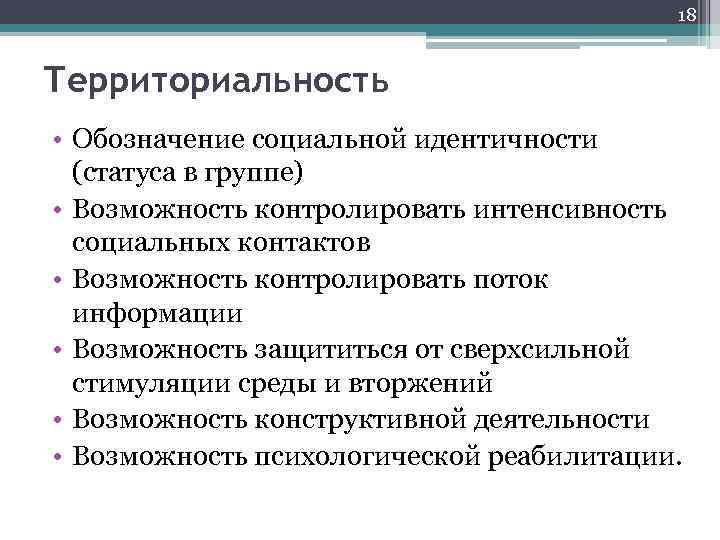 18

Территориальность

• Обозначение социальной идентичности (статуса в группе)
• Возможность контролировать интенсивность социальных контактов
• Возможность контролировать поток информации
• Возможность защититься от сверхсильной стимуляции среды и вторжений
• Возможность конструктивной деятельности
• Возможность психологической реабилитации.